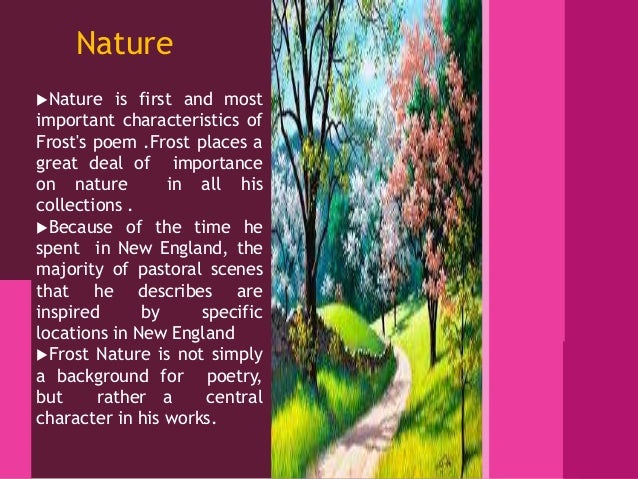 Nature

▶Nature is first and most important characteristics of Frost's poem .Frost places a great deal of importance on nature in all his collections .

▶Because of the time he spent in New England, the majority of pastoral scenes that he describes are inspired by specific locations in New England

▶Frost Nature is not simply a background for poetry, but rather a central character in his works.